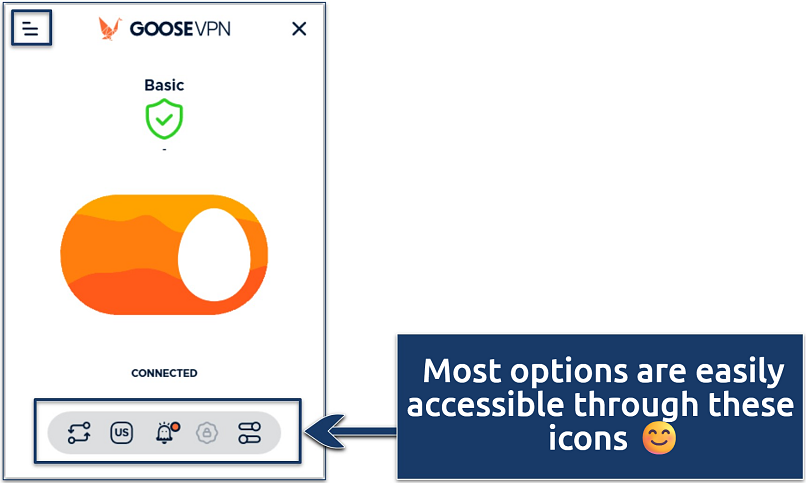 GOOSEVPN

Basic

-

CONNECTED

US

Most options are easily accessible through these icons 😊